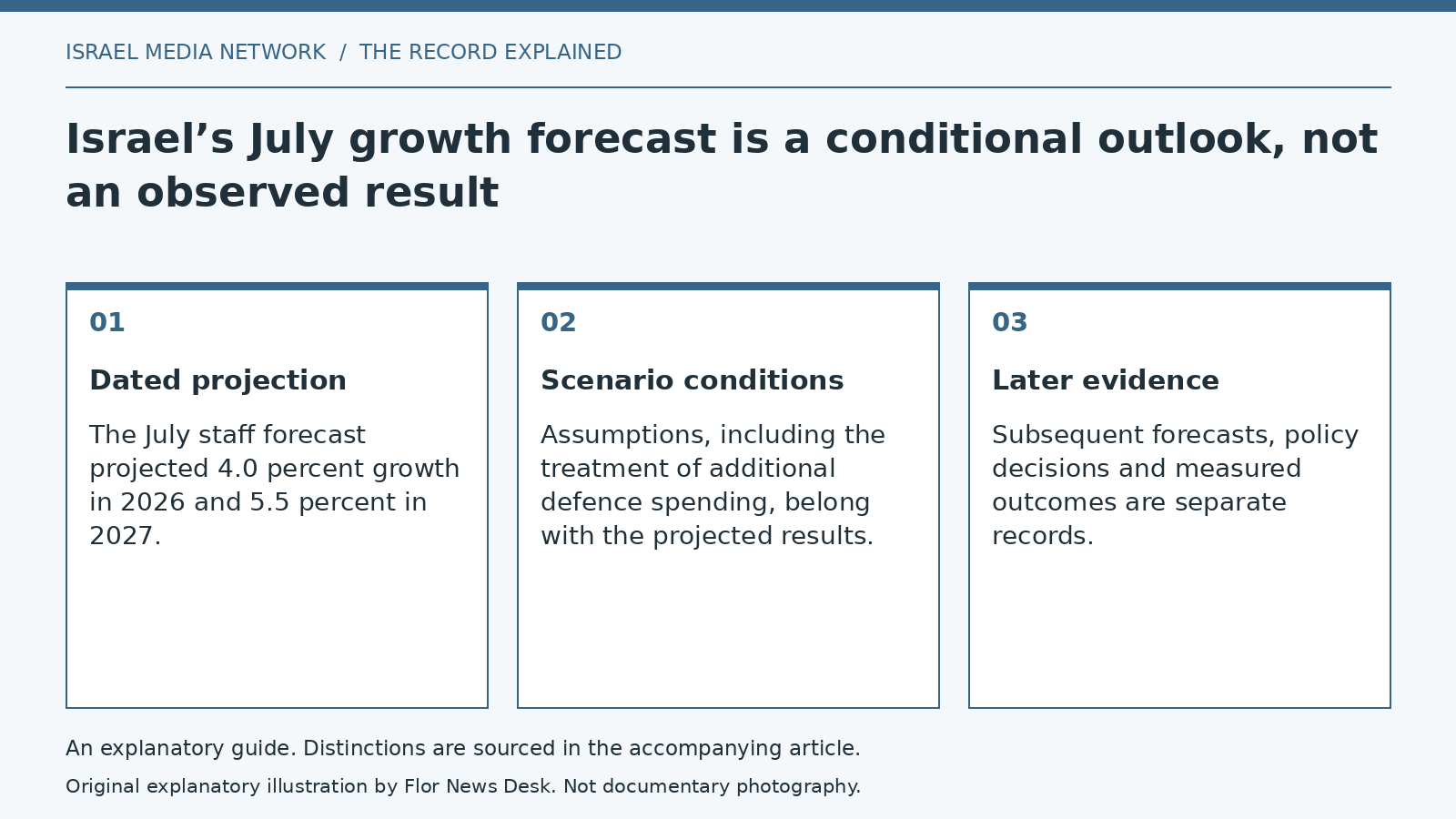 ISRAEL MEDIA NETWORK / THE RECORD EXPLAINED

Israel’s July growth forecast is a conditional outlook, not an observed result

01

Dated projection

The July staff forecast projected 4.0 percent growth in 2026 and 5.5 percent in 2027.

02

Scenario conditions

Assumptions, including the treatment of additional defence spending, belong with the projected results.

03

Later evidence

Subsequent forecasts, policy decisions and measured outcomes are separate records.

An explanatory guide. Distinctions are sourced in the accompanying article.

Original explanatory illustration by Flor News Desk. Not documentary photography.